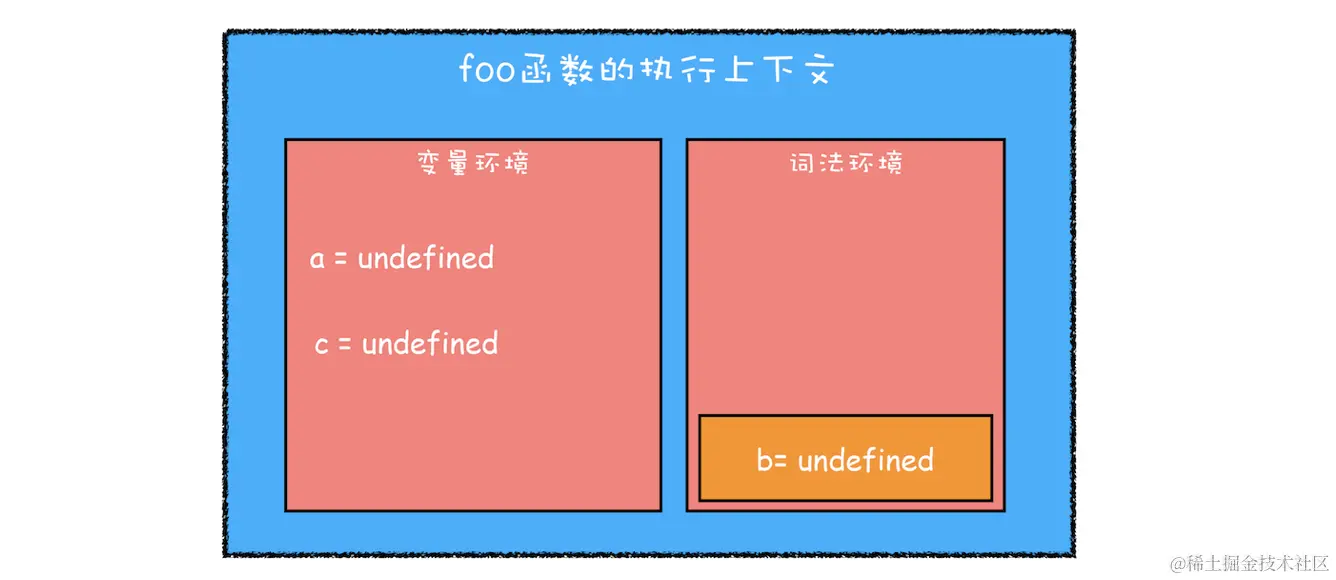 foo函数的执行上下文

变量环境

a = undefined

c = undefined

词法环境

b= undefined

@稀土掘金技术社区